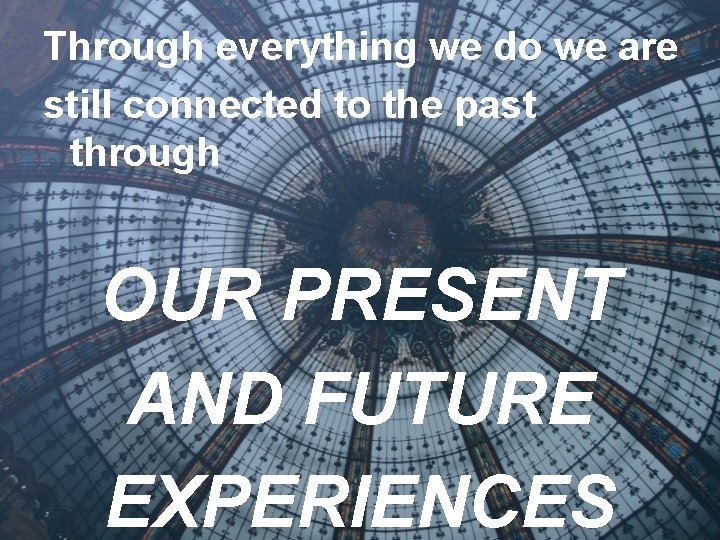 Through everything we do we are still connected to the past through

OUR PRESENT AND FUTURE EXPERIENCES